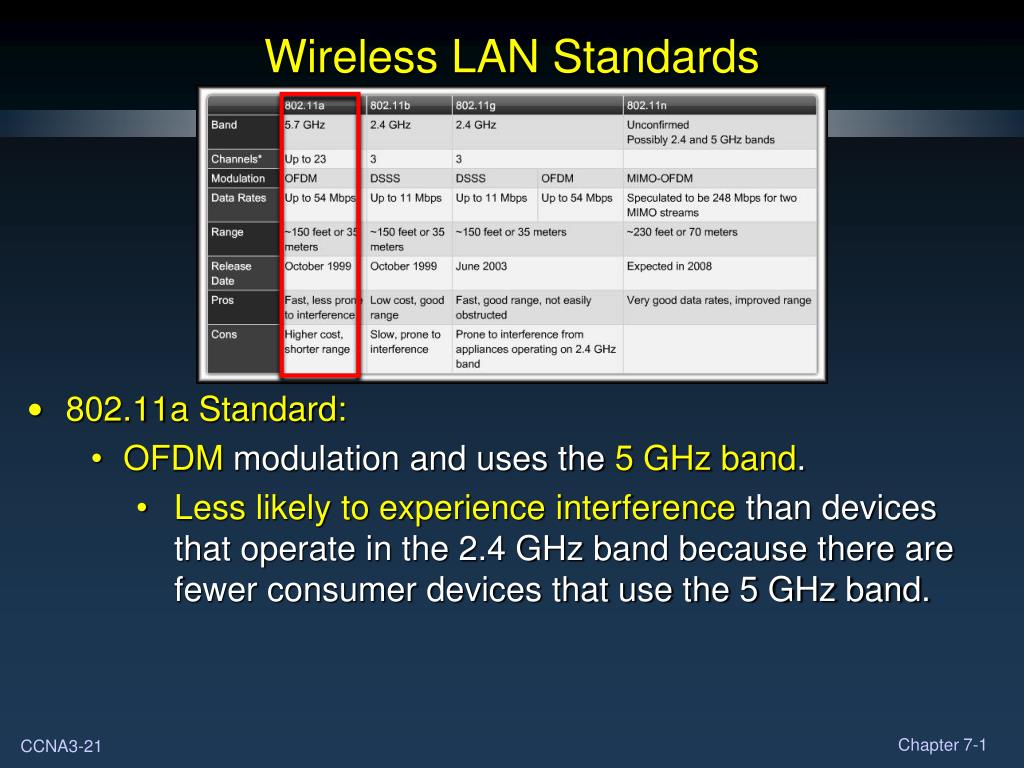 Wireless LAN Standards

| | 802.11a | 802.11b | 802.11g | | 802.11n |
|---|---|---|---|---|---|
| Band | 5.7 GHz | 2.4 GHz | 2.4 GHz | | Unconfirmed Possibly 2.4 and 5 GHz bands |
| Channels* | Up to 23 | 3 | 3 | | |
| Modulation | OFDM | DSSS | DSSS | OFDM | MIMO-OFDM |
| Data Rates | Up to 54 Mbps | Up to 11 Mbps | Up to 11 Mbps | Up to 54 Mbps | Speculated to be 248 Mbps for two MIMO streams |
| Range | ~150 feet or 35 meters | ~150 feet or 35 meters | ~150 feet or 35 meters | | ~230 feet or 70 meters |
| Release Date | October 1999 | October 1999 | June 2003 | | Expected in 2008 |
| Pros | Fast, less prone to interference | Low cost, good range | Fast, good range, not easily obstructed | | Very good data rates, improved range |
| Cons | Higher cost, shorter range | Slow, prone to interference | Prone to interference from appliances operating on 2.4 GHz band | | |

• 802.11a Standard:
• OFDM modulation and uses the 5 GHz band.
• Less likely to experience interference than devices that operate in the 2.4 GHz band because there are fewer consumer devices that use the 5 GHz band.

CCNA3-21

Chapter 7-1